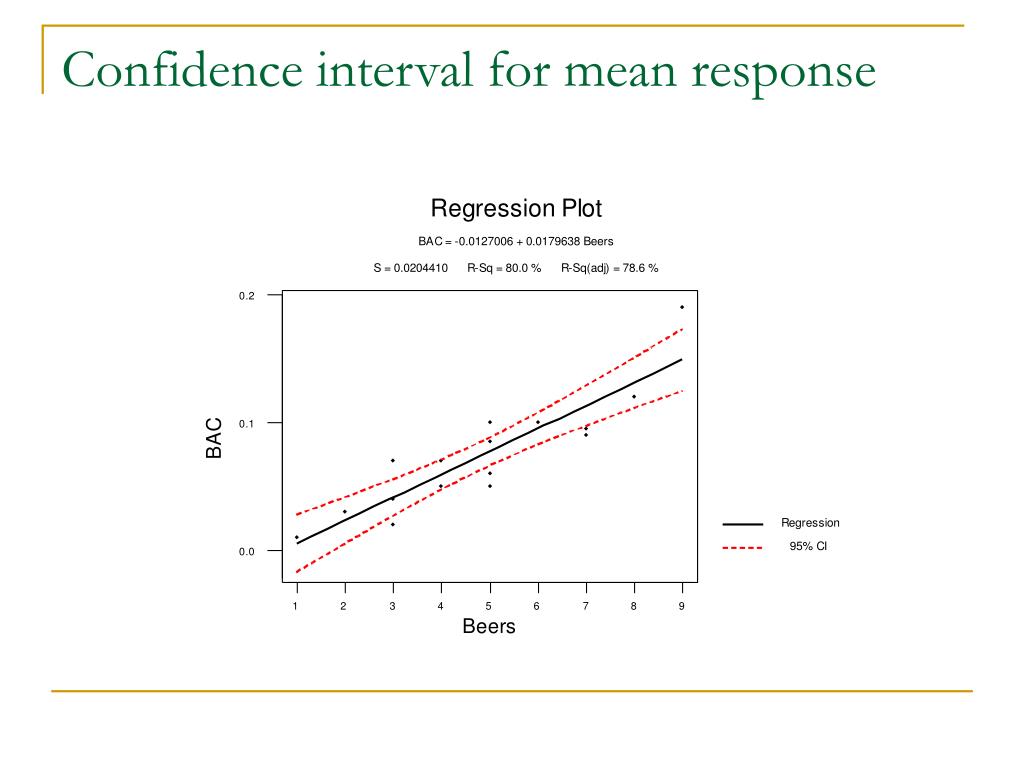 Confidence interval for mean response

Regression Plot

BAC = -0.0127006 + 0.0179638 Beers

S = 0.0204410   R-Sq = 80.0 %   R-Sq(adj) = 78.6 %

0.2

0.1

0.0

BAC

1 2 3 4 5 6 7 8 9

Beers

Regression

95% CI